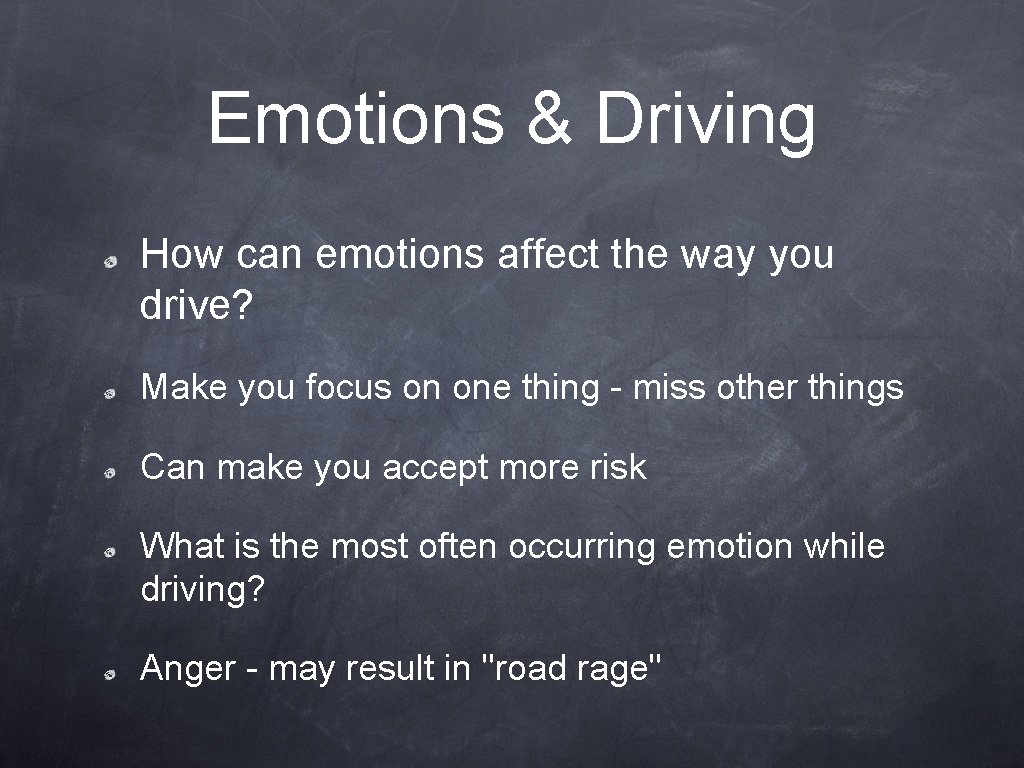 Emotions & Driving

How can emotions affect the way you drive?

Make you focus on one thing - miss other things

Can make you accept more risk

What is the most often occurring emotion while driving?

Anger - may result in "road rage"